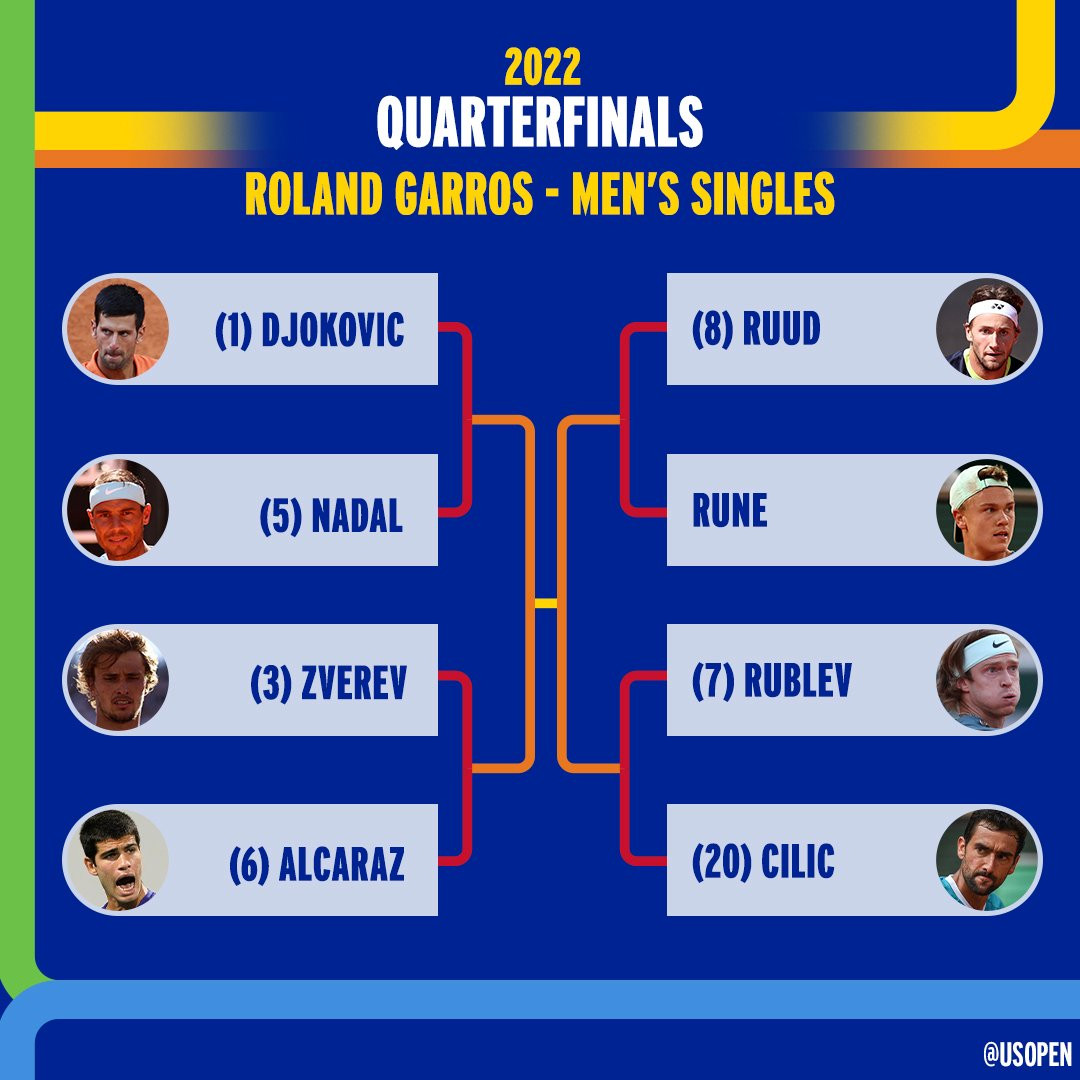 2022
QUARTERFINALS
ROLAND GARROS - MEN'S SINGLES

(1) DJOKOVIC

(5) NADAL

(3) ZVEREV

(6) ALCARAZ

(8) RUUD

RUNE

(7) RUBLEV

(20) CILIC

@USOPEN